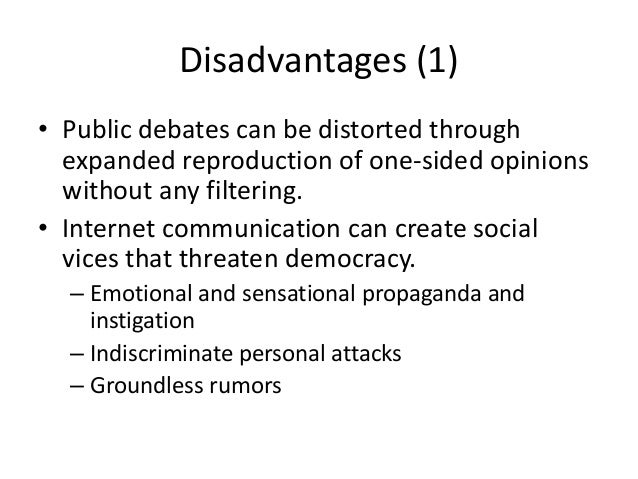 Disadvantages (1)

• Public debates can be distorted through expanded reproduction of one-sided opinions without any filtering.

• Internet communication can create social vices that threaten democracy.
  – Emotional and sensational propaganda and instigation
  – Indiscriminate personal attacks
  – Groundless rumors